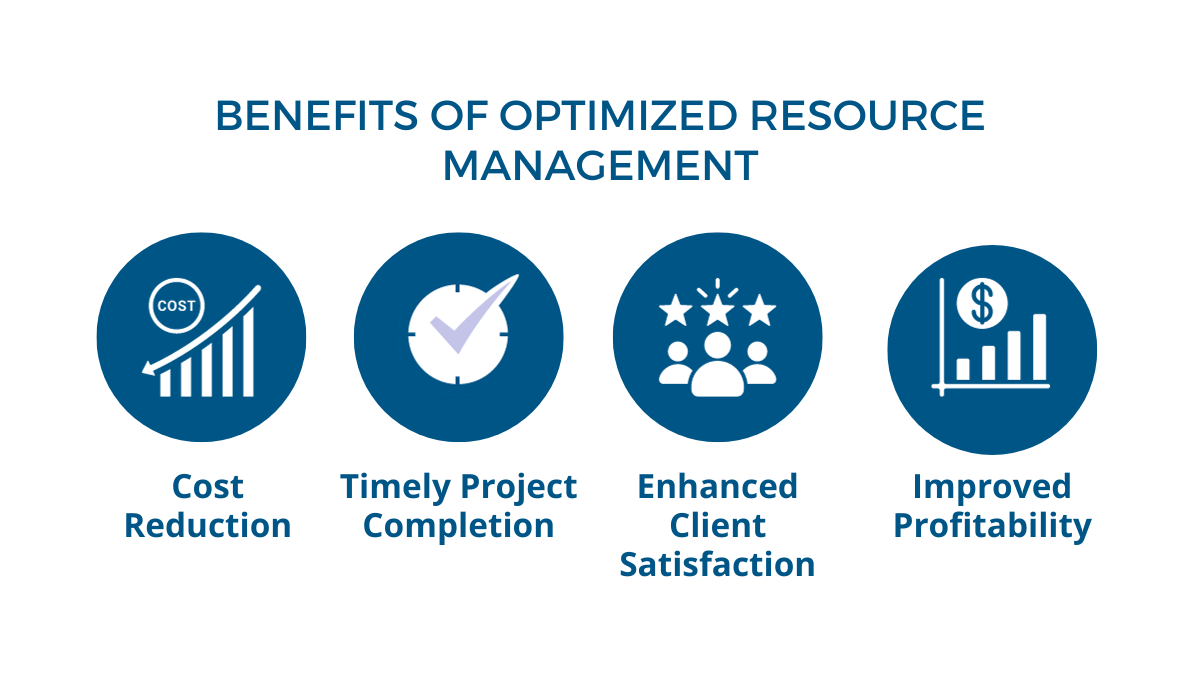 BENEFITS OF OPTIMIZED RESOURCE MANAGEMENT

COST

$

Cost Reduction

Timely Project Completion

Enhanced Client Satisfaction

Improved Profitability